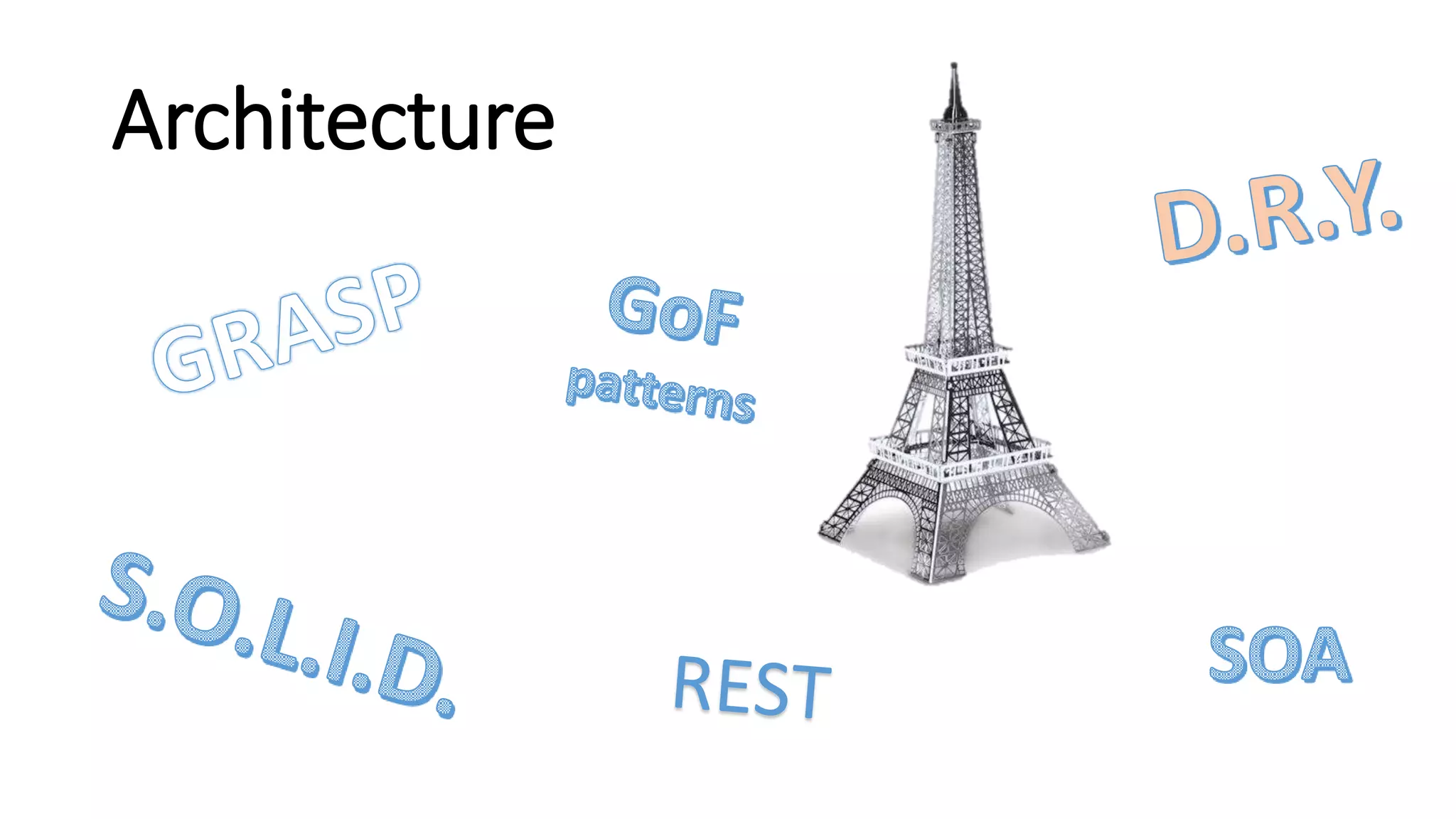 Architecture

D.R.Y.

GRASP

GoF
patterns

S.O.L.I.D.

REST

SOA